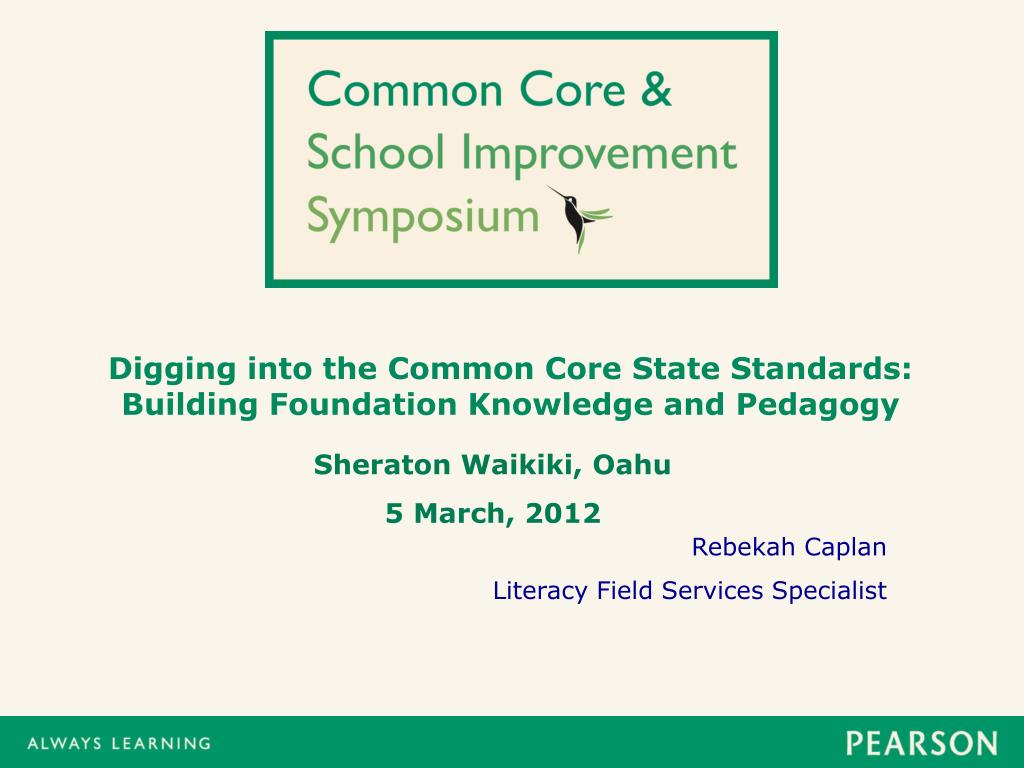 Common Core &
School Improvement
Symposium

Digging into the Common Core State Standards: Building Foundation Knowledge and Pedagogy

Sheraton Waikiki, Oahu

5 March, 2012

Rebekah Caplan

Literacy Field Services Specialist

ALWAYS LEARNING

PEARSON